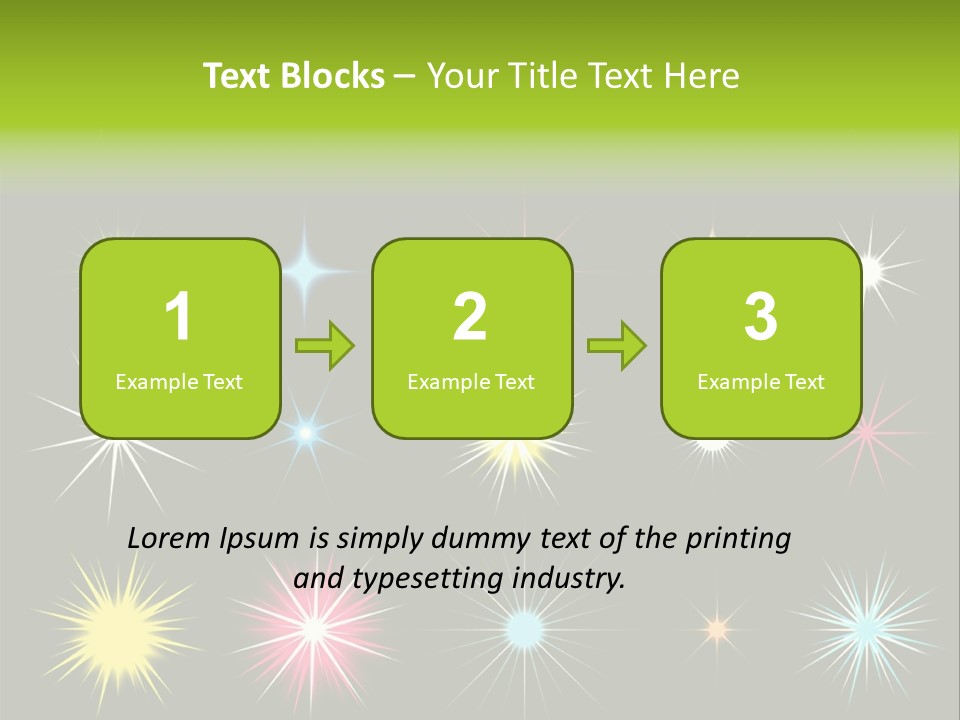 Text Blocks – Your Title Text Here

1
Example Text

2
Example Text

3
Example Text

Lorem Ipsum is simply dummy text of the printing and typesetting industry.